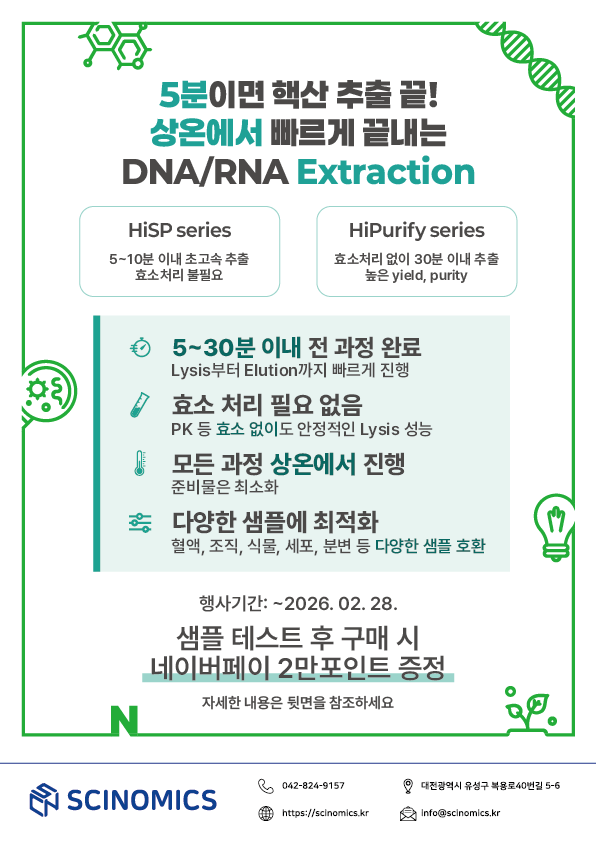 5분이면 핵산 추출 끝!
상온에서 빠르게 끝내는
DNA/RNA Extraction

HiSP series
5~10분 이내 초고속 추출
효소처리 불필요

HiPurify series
효소처리 없이 30분 이내 추출
높은 yield, purity

5~30분 이내 전 과정 완료
Lysis부터 Elution까지 빠르게 진행

효소 처리 필요 없음
PK 등 효소 없이도 안정적인 Lysis 성능

모든 과정 상온에서 진행
준비물은 최소화

다양한 샘플에 최적화
혈액, 조직, 식물, 세포, 분변 등 다양한 샘플 호환

행사기간: ~2026. 02. 28.

샘플 테스트 후 구매 시
네이버페이 2만포인트 증정

자세한 내용은 뒷면을 참조하세요

N

SCINOMICS

042-824-9157
대전광역시 유성구 복용로40번길 5-6
https://scinomics.kr
info@scinomics.kr